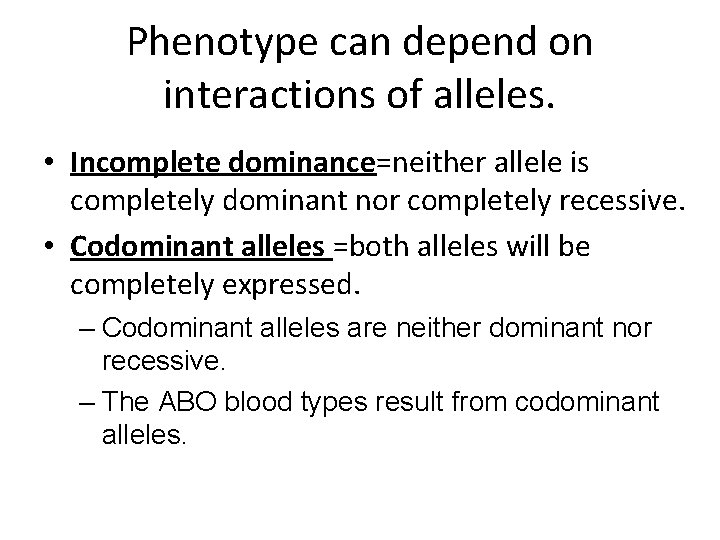 Phenotype can depend on interactions of alleles.

• Incomplete dominance=neither allele is completely dominant nor completely recessive.

• Codominant alleles =both alleles will be completely expressed.

– Codominant alleles are neither dominant nor recessive.

– The ABO blood types result from codominant alleles.